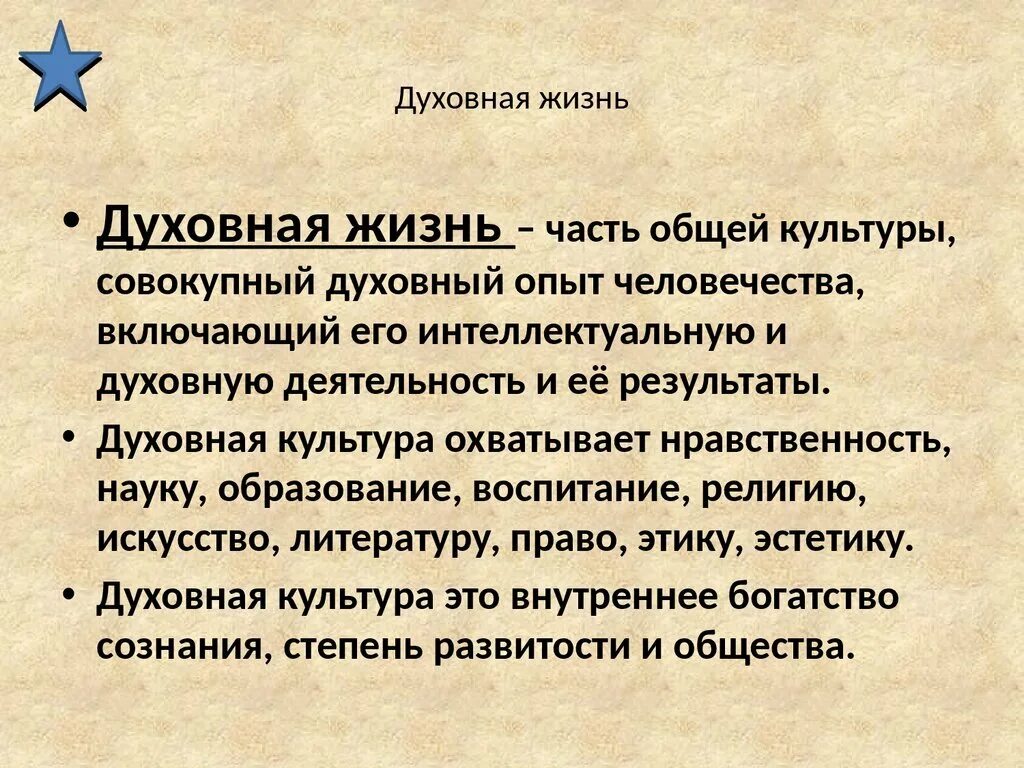 Духовная жизнь

• Духовная жизнь – часть общей культуры, совокупный духовный опыт человечества, включающий его интеллектуальную и духовную деятельность и её результаты.
• Духовная культура охватывает нравственность, науку, образование, воспитание, религию, искусство, литературу, право, этику, эстетику.
• Духовная культура это внутреннее богатство сознания, степень развитости и общества.